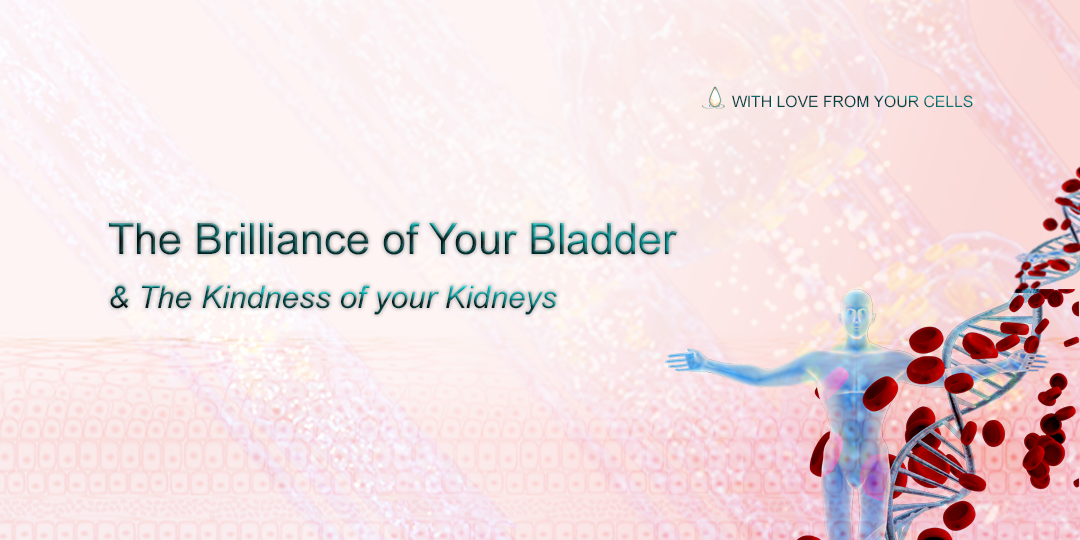 WITH LOVE FROM YOUR CELLS

The Brilliance of Your Bladder

& The Kindness of your Kidneys